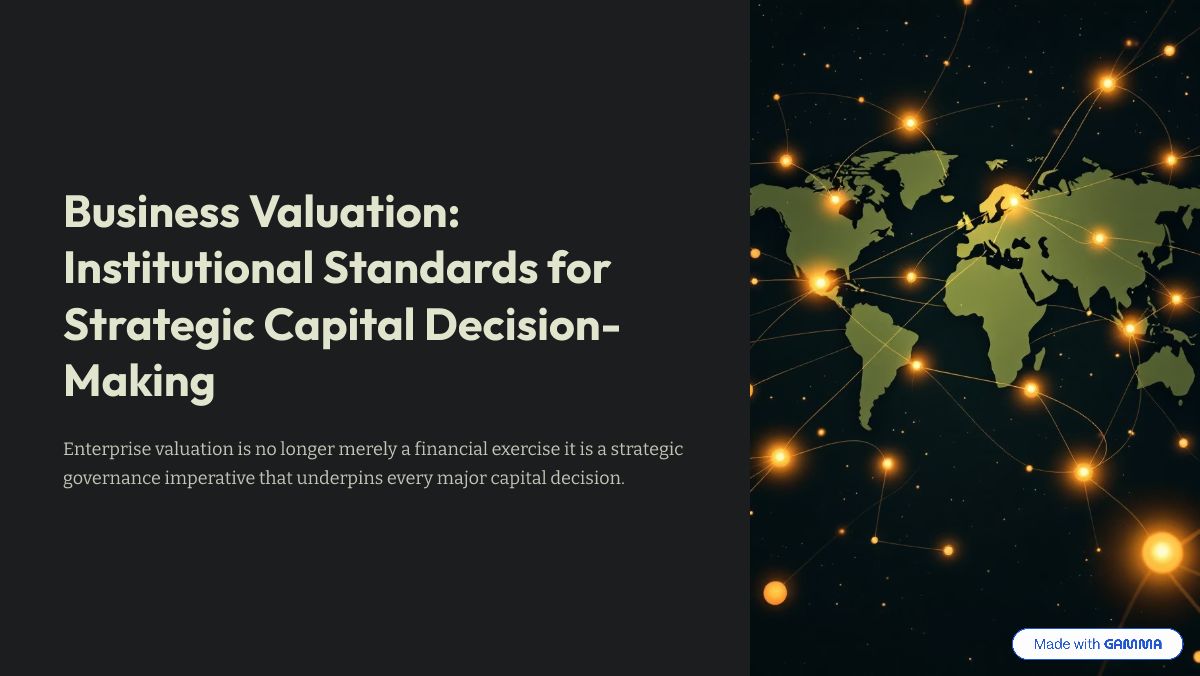 Business Valuation: Institutional Standards for Strategic Capital Decision-Making

Enterprise valuation is no longer merely a financial exercise it is a strategic governance imperative that underpins every major capital decision.

Made with GAMMA